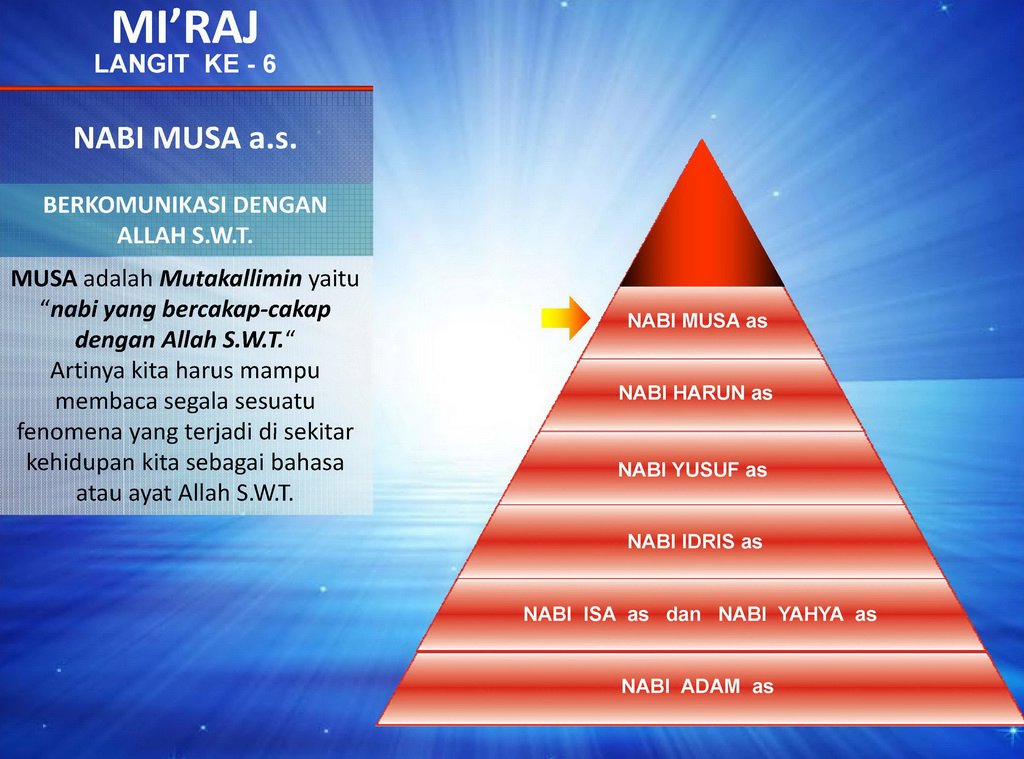 MI’RAJ
LANGIT KE - 6

NABI MUSA a.s.

BERKOMUNIKASI DENGAN ALLAH S.W.T.

MUSA adalah Mutakallimin yaitu “nabi yang bercakap-cakap dengan Allah S.W.T.“ Artinya kita harus mampu membaca segala sesuatu fenomena yang terjadi di sekitar kehidupan kita sebagai bahasa atau ayat Allah S.W.T.

NABI MUSA as

NABI HARUN as

NABI YUSUF as

NABI IDRIS as

NABI ISA as dan NABI YAHYA as

NABI ADAM as